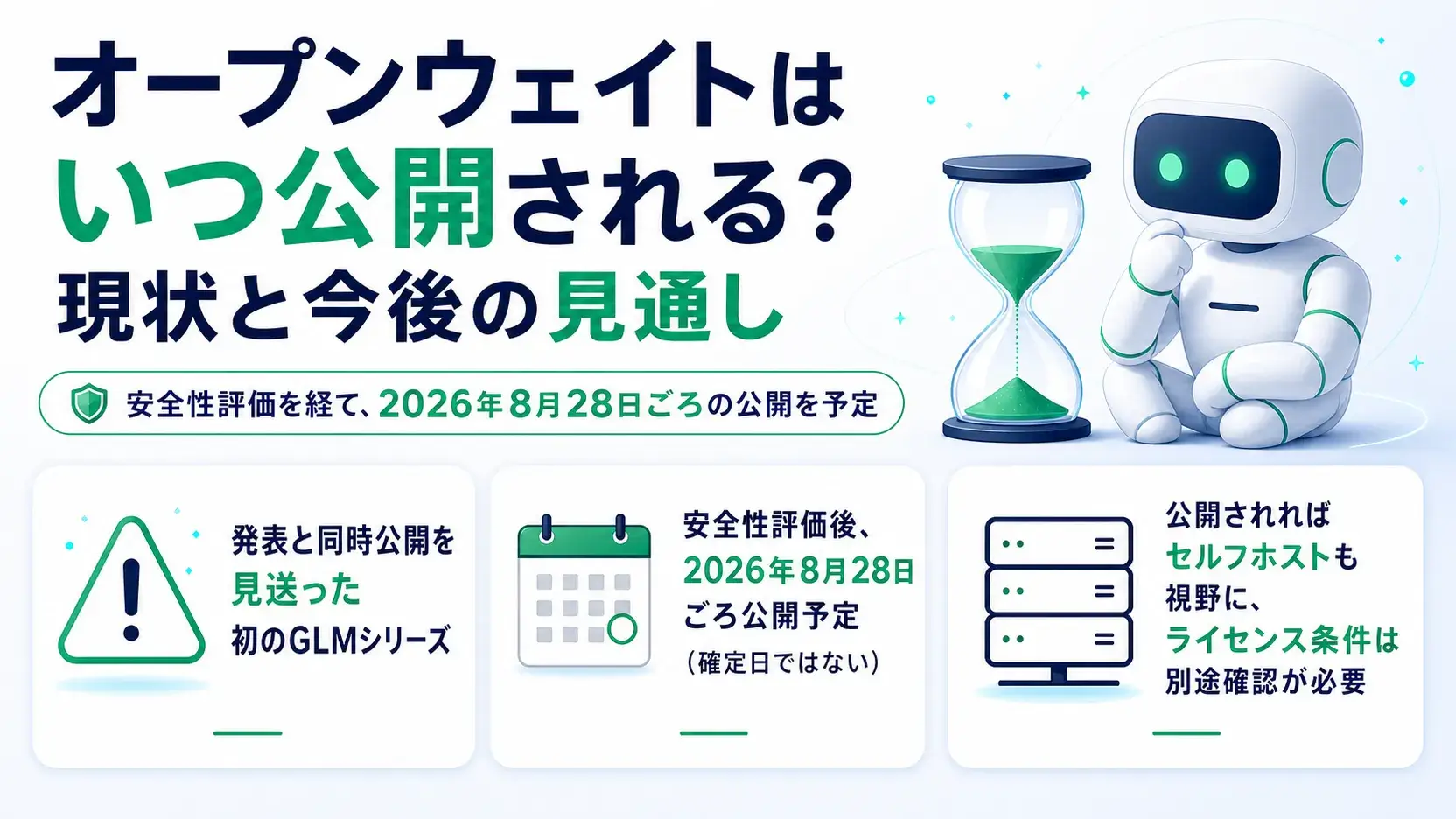 オープンウェイトは
いつ公開される?
現状と今後の見通し

安全性評価を経て、2026年8月28日ごろの公開を予定

発表と同時公開を
見送った
初のGLMシリーズ

安全性評価後、
2026年8月28日
ごろ公開予定
(確定日ではない)

公開されれば
セルフホストも
視野に、
ライセンス条件は
別途確認が必要